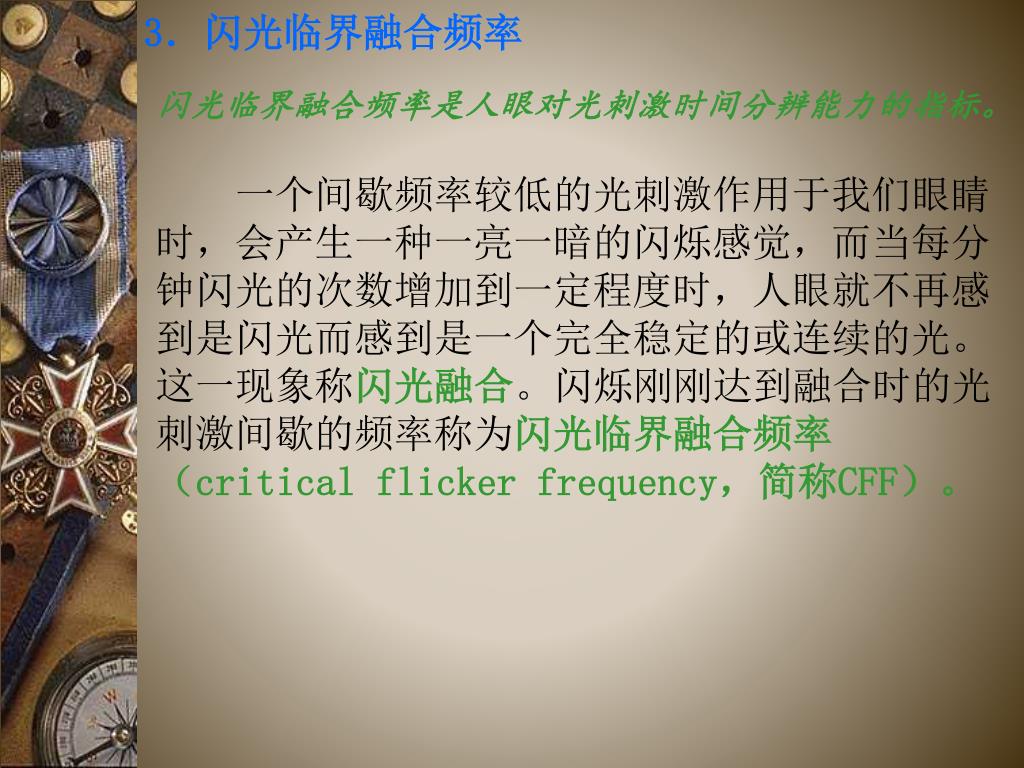 3. 闪光临界融合频率

闪光临界融合频率是人眼对光刺激时间分辨能力的指标。

一个间歇频率较低的光刺激作用于我们眼睛时，会产生一种一亮一暗的闪烁感觉，而当每分钟闪光的次数增加到一定程度时，人眼就不再感到是闪光而感到是一个完全稳定的或连续的光。这一现象称闪光融合。闪烁刚刚达到融合时的光刺激间歇的频率称为闪光临界融合频率（critical flicker frequency，简称CFF）。